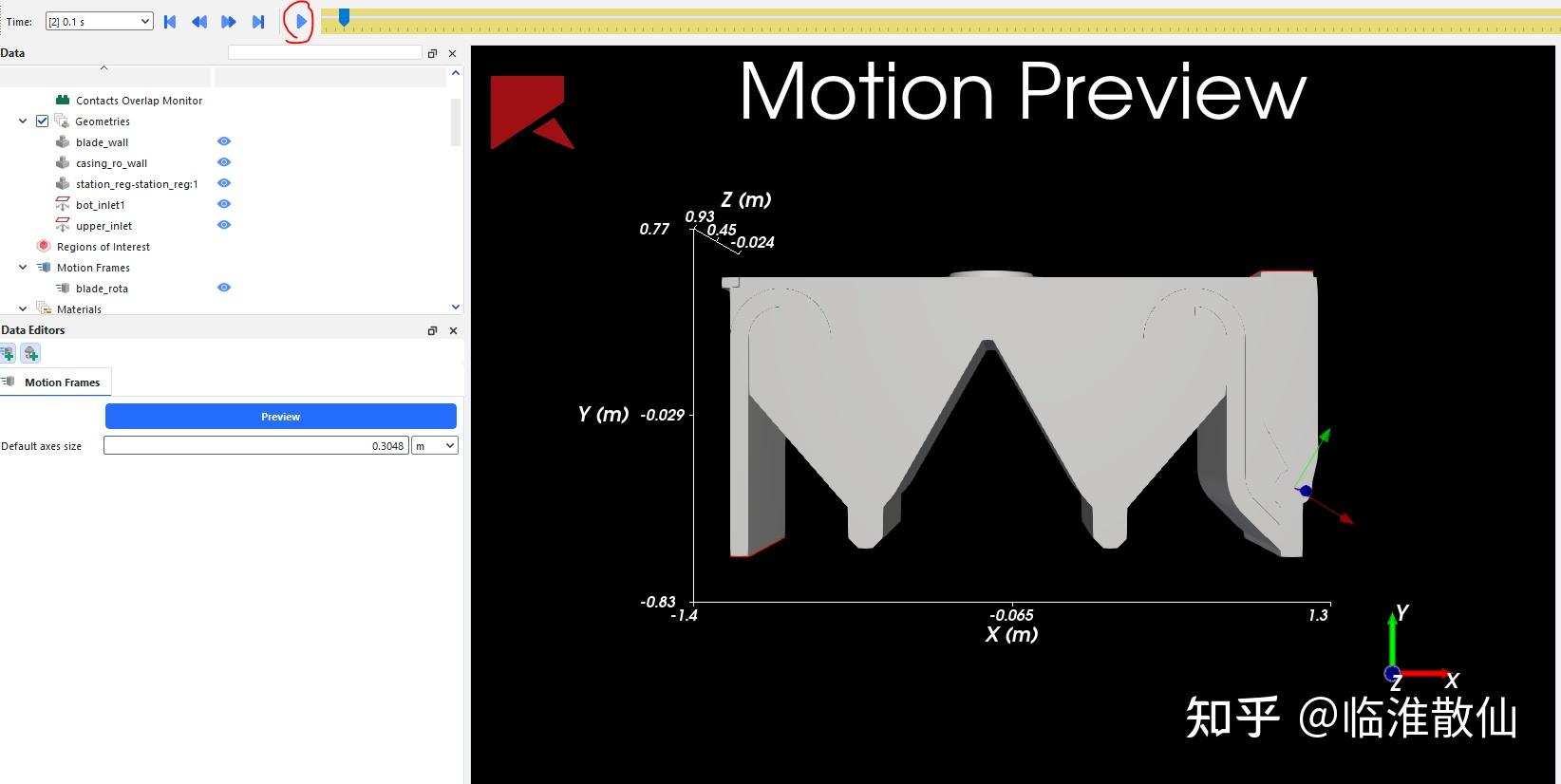 Time: [2] 0.1 s

Data

Contacts Overlap Monitor
Geometries
blade_wall
casing_ro_wall
station_reg-station_reg:1
bot_inlet1
upper_inlet
Regions of Interest
Motion Frames
blade_rota
Materials

Data Editors

Motion Frames

Preview

Default axes size 0.3048 m

Motion Preview

Z (m)
0.93
0.45
-0.024
0.77
Y (m) -0.029
-0.83
-1.4
-0.065
1.3
X (m)

Y
Z
X

知乎 @临淮散仙